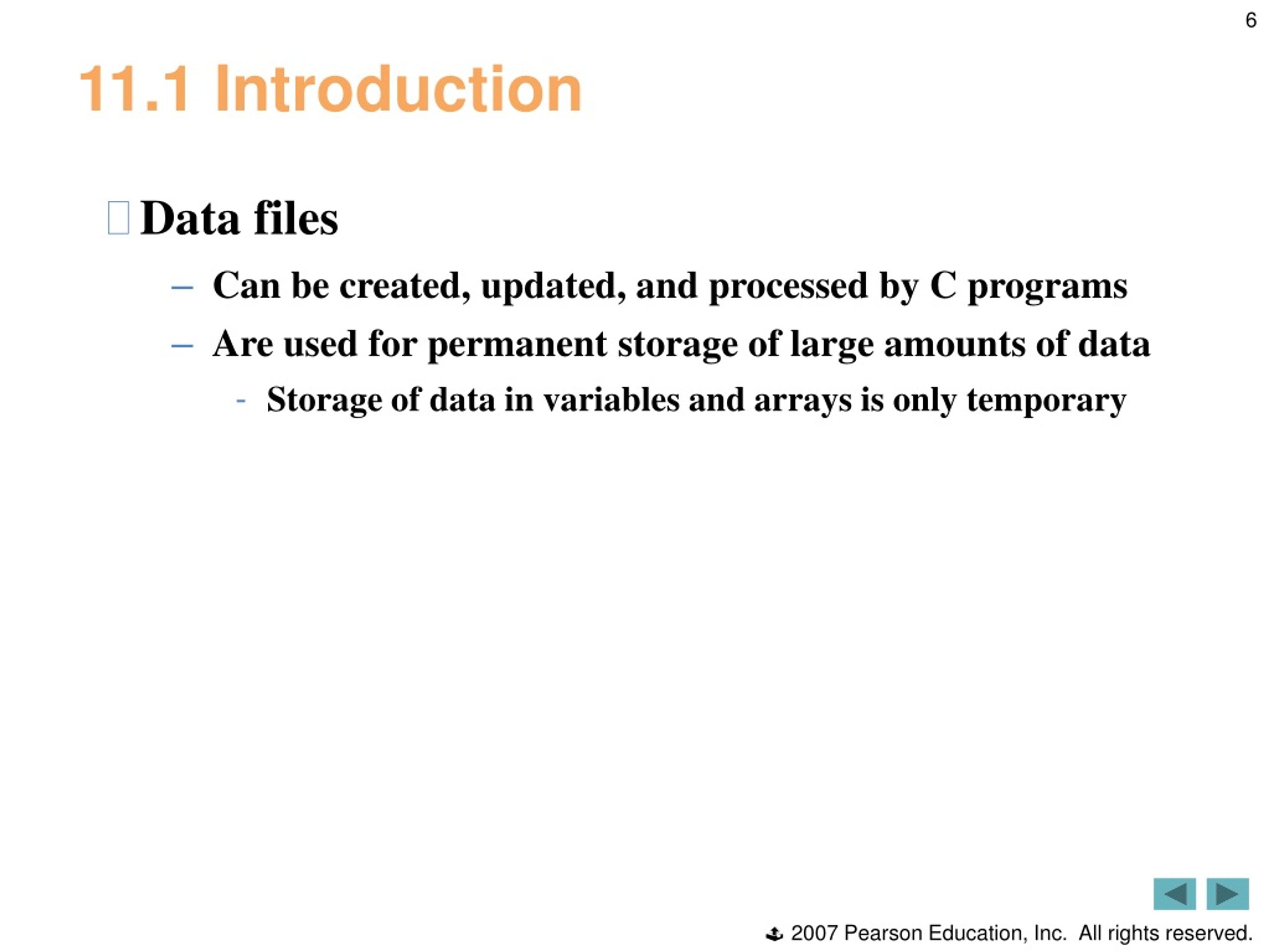 6

11.1 Introduction

Data files

– Can be created, updated, and processed by C programs

– Are used for permanent storage of large amounts of data

- Storage of data in variables and arrays is only temporary

2007 Pearson Education, Inc. All rights reserved.